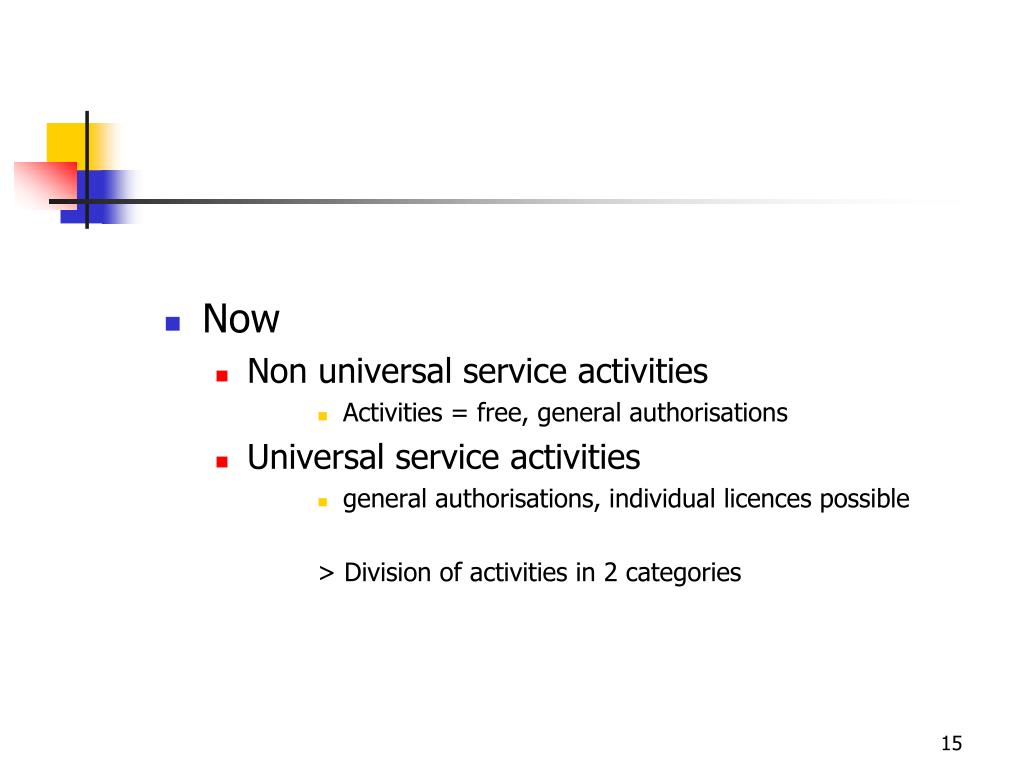 Now

Non universal service activities

Activities = free, general authorisations

Universal service activities

general authorisations, individual licences possible

> Division of activities in 2 categories

15